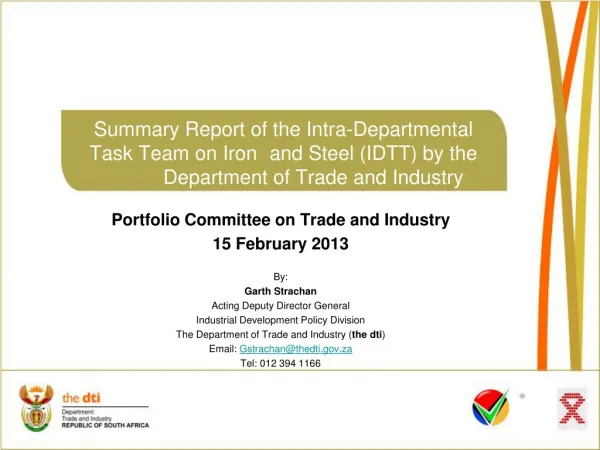 Summary Report of the Intra-Departmental Task Team on Iron and Steel (IDTT) by the Department of Trade and Industry

Portfolio Committee on Trade and Industry
15 February 2013

By:
Garth Strachan
Acting Deputy Director General
Industrial Development Policy Division
The Department of Trade and Industry (the dti)
Email: Gstrachan@thedti.gov.za
Tel: 012 394 1166

the dti
Department:
Trade and Industry
REPUBLIC OF SOUTH AFRICA